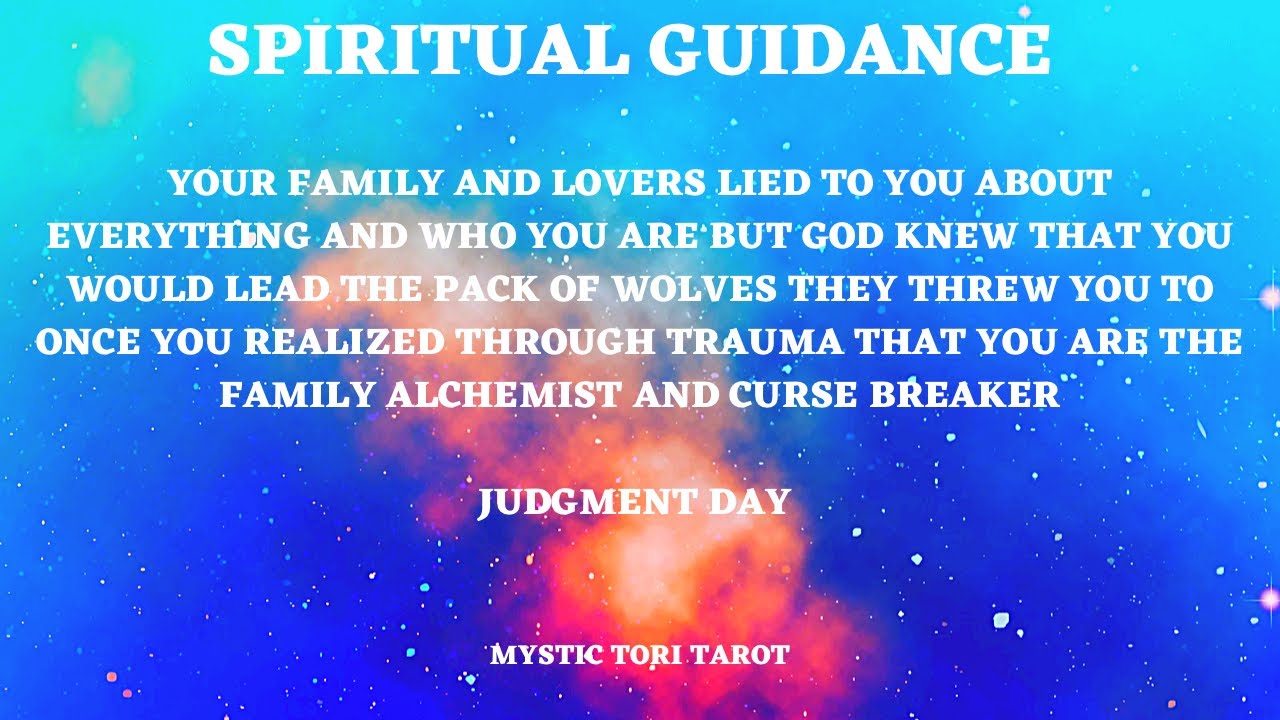 SPIRITUAL GUIDANCE

YOUR FAMILY AND LOVERS LIED TO YOU ABOUT EVERYTHING AND WHO YOU ARE BUT GOD KNEW THAT YOU WOULD LEAD THE PACK OF WOLVES THEY THREW YOU TO ONCE YOU REALIZED THROUGH TRAUMA THAT YOU ARE THE FAMILY ALCHEMIST AND CURSE BREAKER

JUDGMENT DAY

MYSTIC TORI TAROT